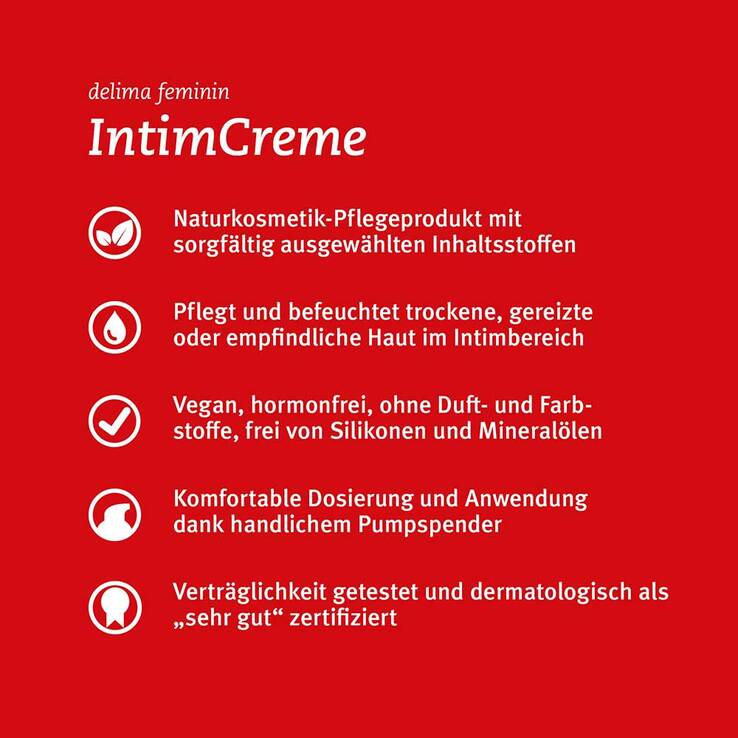 delima feminin
IntimCreme

Naturkosmetik-Pflegeprodukt mit sorgfältig ausgewählten Inhaltsstoffen

Pflegt und befeuchtet trockene, gereizte oder empfindliche Haut im Intimbereich

Vegan, hormonfrei, ohne Duft- und Farbstoffe, frei von Silikonen und Mineralölen

Komfortable Dosierung und Anwendung dank handlichem Pumpspender

Verträglichkeit getestet und dermatologisch als „sehr gut“ zertifiziert